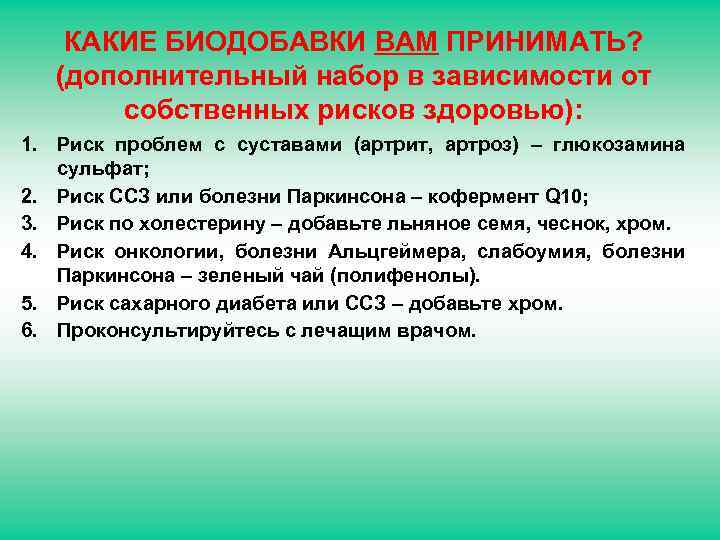 КАКИЕ БИОДОБАВКИ ВАМ ПРИНИМАТЬ? (дополнительный набор в зависимости от собственных рисков здоровью):

1. Риск проблем с суставами (артрит, артроз) – глюкозамина сульфат;
2. Риск ССЗ или болезни Паркинсона – кофермент Q10;
3. Риск по холестерину – добавьте льняное семя, чеснок, хром.
4. Риск онкологии, болезни Альцгеймера, слабоумия, болезни Паркинсона – зеленый чай (полифенолы).
5. Риск сахарного диабета или ССЗ – добавьте хром.
6. Проконсультируйтесь с лечащим врачом.